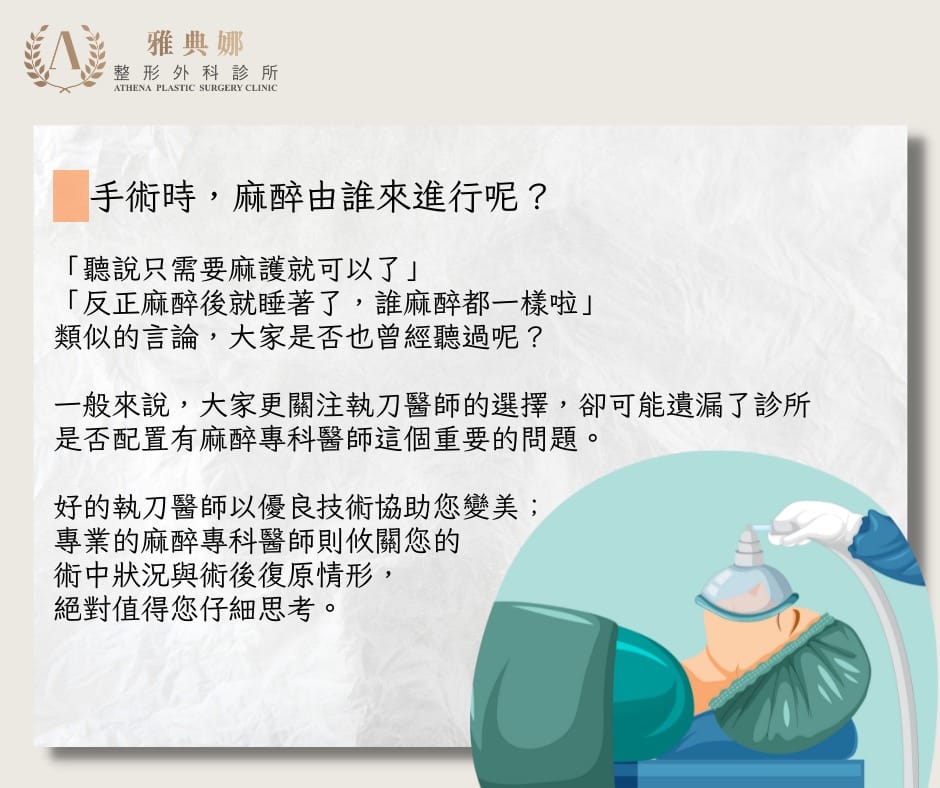 A
雅典娜
整形外科診所
ATHENA PLASTIC SURGERY CLINIC

手術時，麻醉由誰來進行呢？

「聽說只需要麻護就可以了」
「反正麻醉後就睡著了，誰麻醉都一樣啦」
類似的言論，大家是否也曾經聽過呢？

一般來說，大家更關注執刀醫師的選擇，卻可能遺漏了診所是否配置有麻醉專科醫師這個重要的問題。

好的執刀醫師以優良技術協助您變美；
專業的麻醉專科醫師則攸關您的
術中狀況與術後復原情形，
絕對值得您仔細思考。